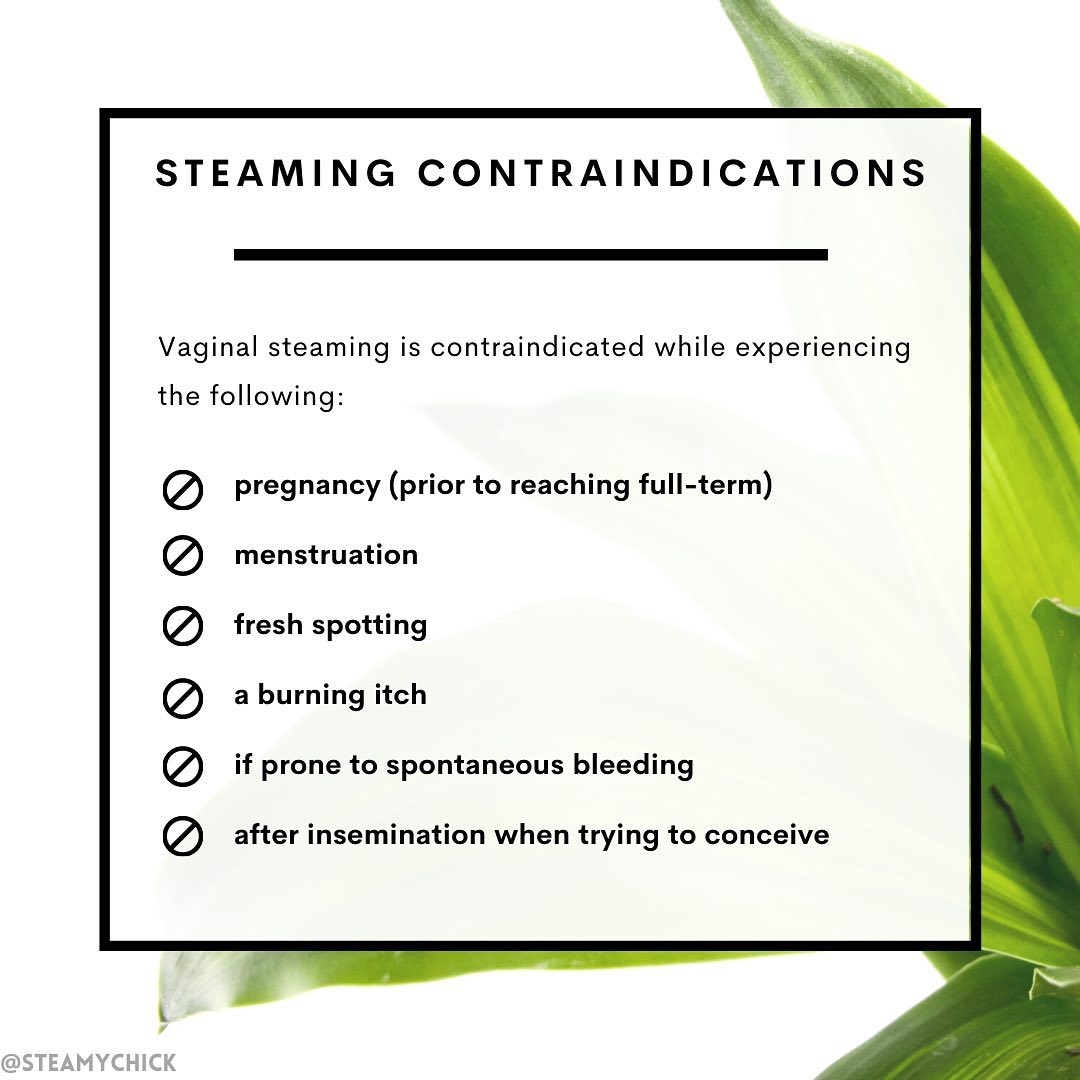 STEAMING CONTRAINDICATIONS

Vaginal steaming is contraindicated while experiencing the following:

pregnancy (prior to reaching full-term)

menstruation

fresh spotting

a burning itch

if prone to spontaneous bleeding

after insemination when trying to conceive

@STEAMYCHICK